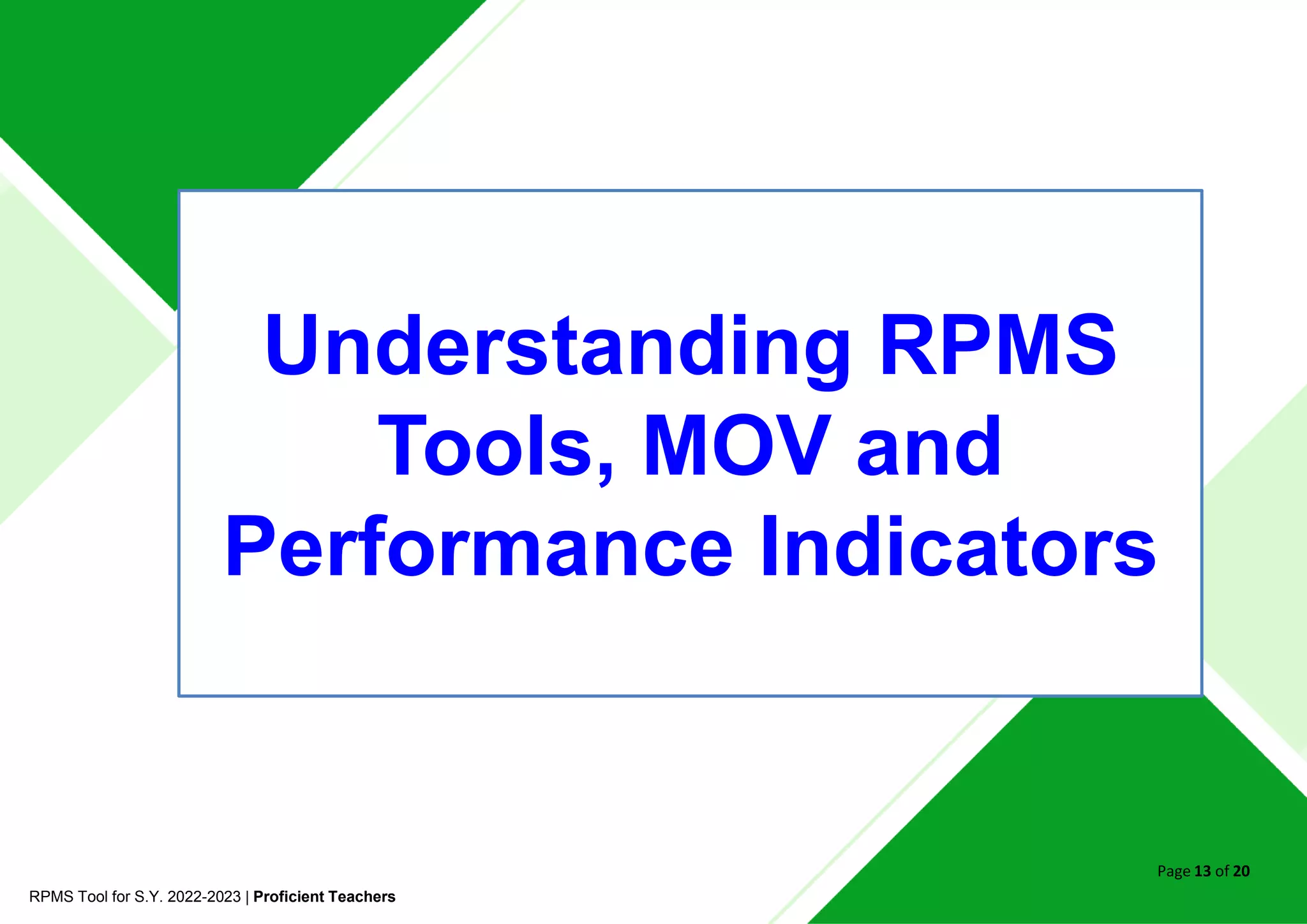 Understanding RPMS Tools, MOV and Performance Indicators

Page 13 of 20

RPMS Tool for S.Y. 2022-2023 | Proficient Teachers